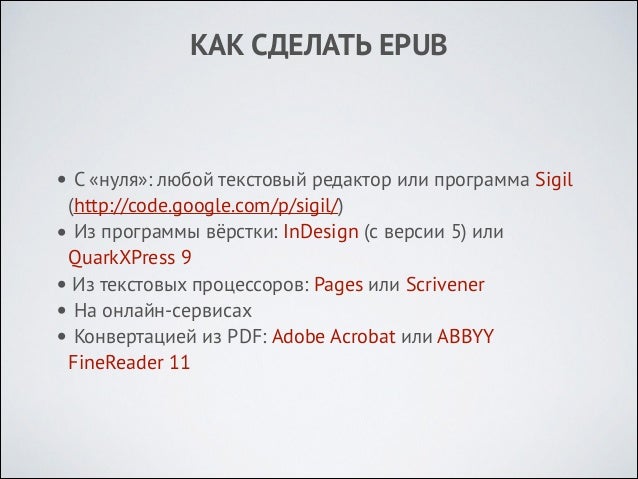 КАК СДЕЛАТЬ EPUB

• С «нуля»: любой текстовый редактор или программа Sigil (http://code.google.com/p/sigil/)
• Из программы вёрстки: InDesign (с версии 5) или QuarkXPress 9
• Из текстовых процессоров: Pages или Scrivener
• На онлайн-сервисах
• Конвертацией из PDF: Adobe Acrobat или ABBYY FineReader 11